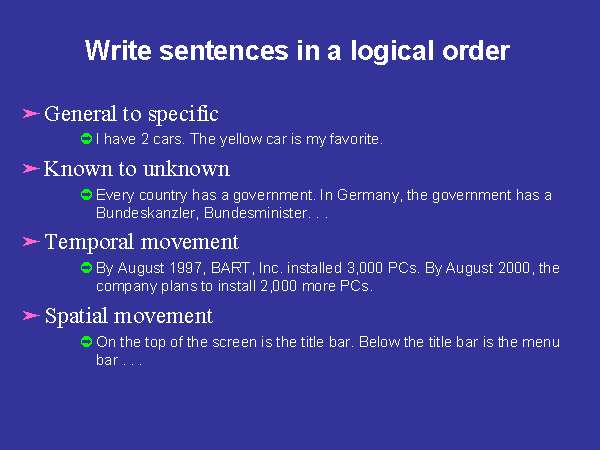 Write sentences in a logical order

General to specific

I have 2 cars. The yellow car is my favorite.

Known to unknown

Every country has a government. In Germany, the government has a Bundeskanzler, Bundesminister. . .

Temporal movement

By August 1997, BART, Inc. installed 3,000 PCs. By August 2000, the company plans to install 2,000 more PCs.

Spatial movement

On the top of the screen is the title bar. Below the title bar is the menu bar . . .